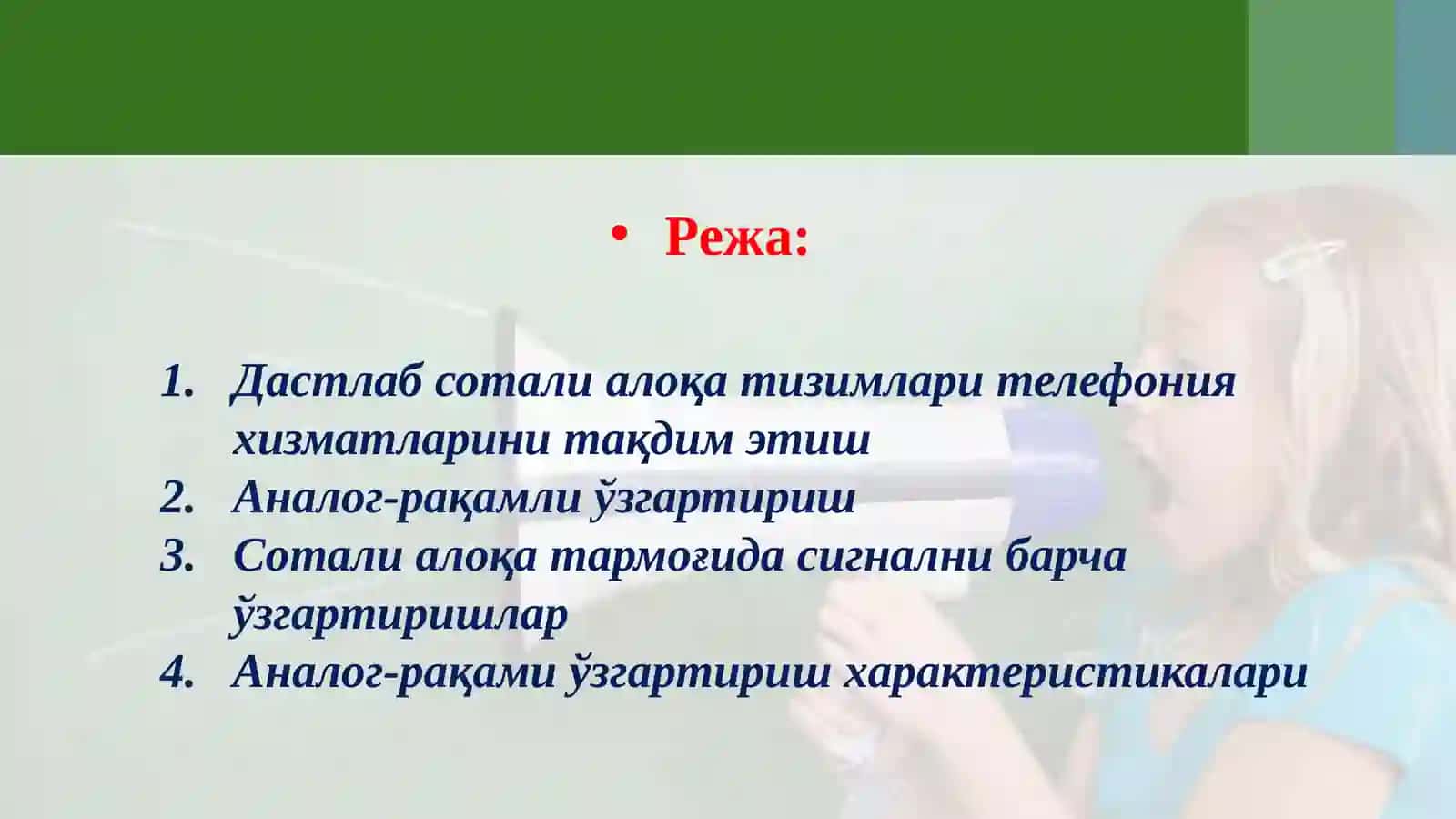 • Режа:

1. Дастлаб сотали алоқа тизимлари телефония хизматларини тақдим этиш
2. Аналог-рақамли ўзгартириш
3. Сотали алоқа тармоғида сигнални барча ўзгартиришлар
4. Аналог-рақами ўзгартириш характеристикалари